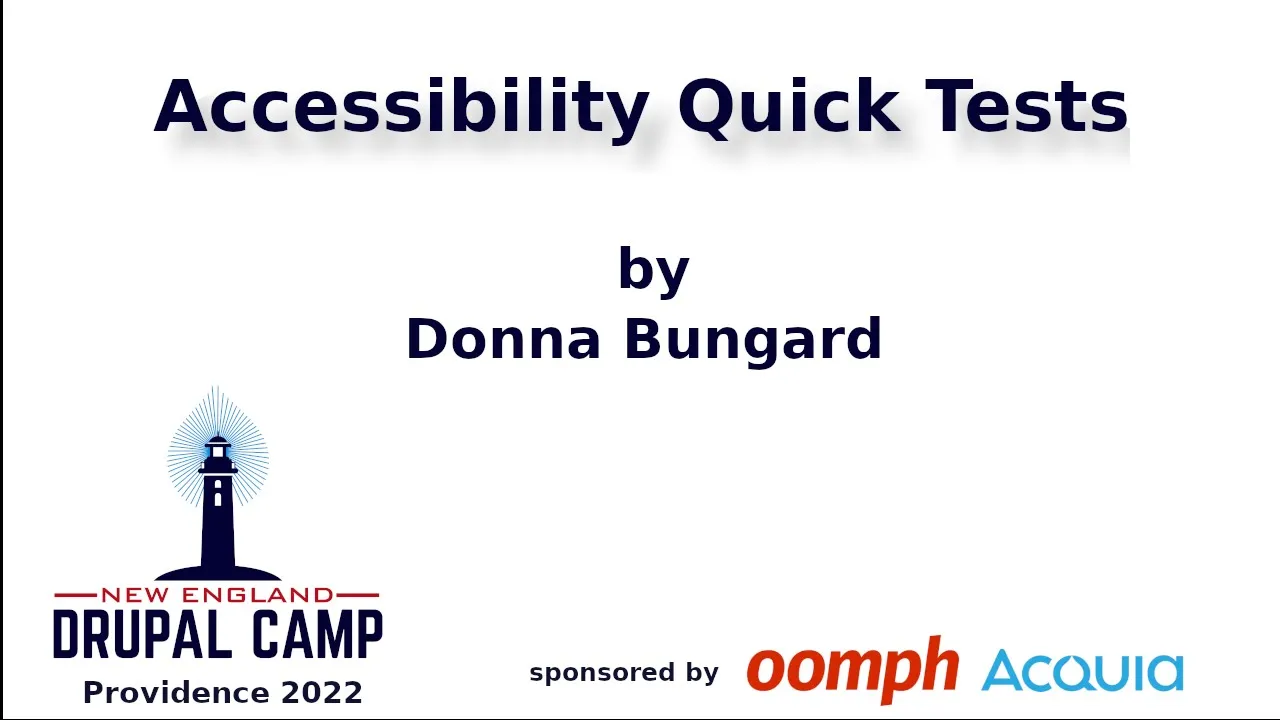 Accessibility Quick Tests

by
Donna Bungard

NEW ENGLAND
DRUPAL CAMP
Providence 2022

sponsored by oomph ACQUIA